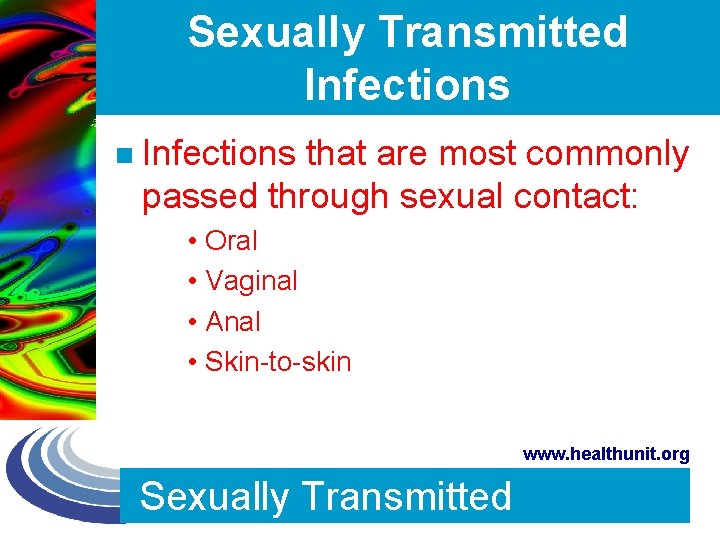 Sexually Transmitted Infections

Infections that are most commonly passed through sexual contact:

• Oral
• Vaginal
• Anal
• Skin-to-skin

www.healthunit.org

Sexually Transmitted